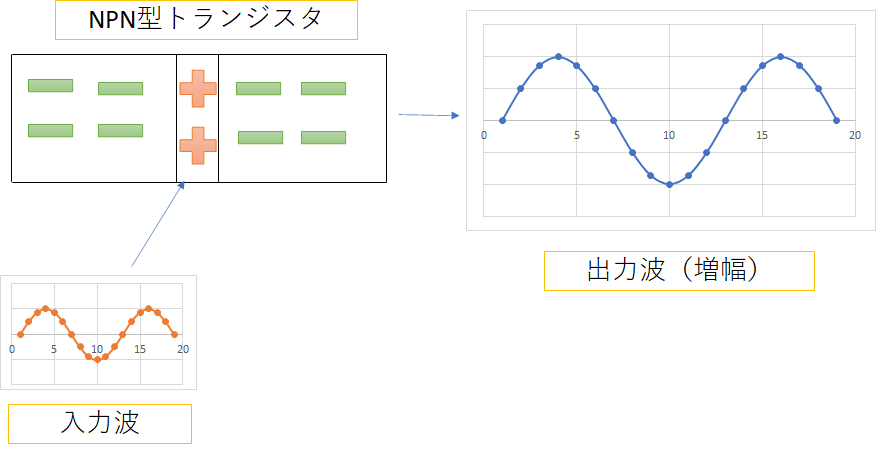 NPN型トランジスタ

0
5
10
15
20

出力波（増幅）

0
5
10
15
20

入力波